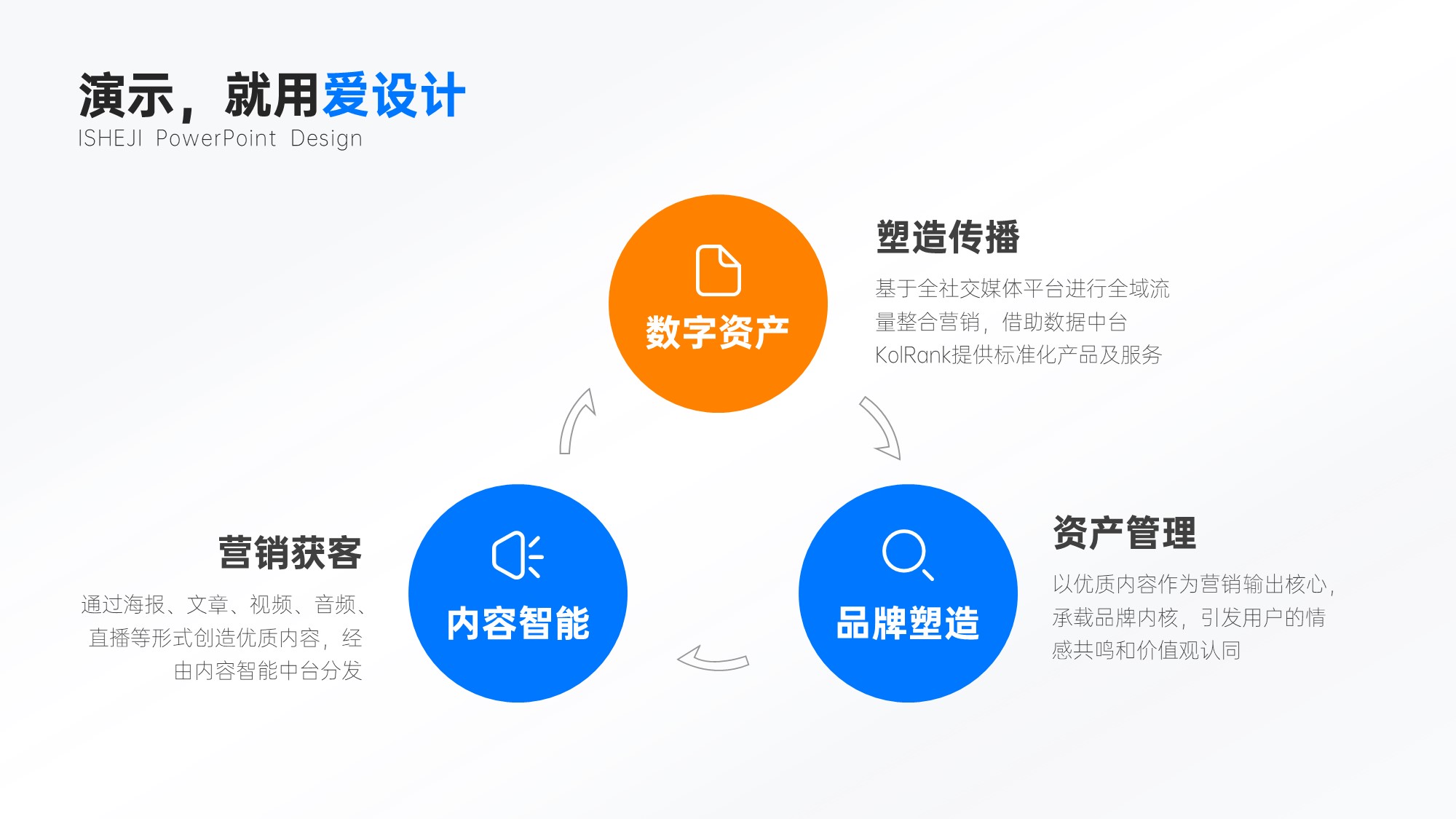 演示，就用爱设计
ISHEJI PowerPoint Design

数字资产

塑造传播
基于全社交媒体平台进行全域流量整合营销，借助数据中台KolRank提供标准化产品及服务

营销获客
通过海报、文章、视频、音频、直播等形式创造优质内容，经由内容智能中台分发

内容智能

品牌塑造

资产管理
以优质内容作为营销输出核心，承载品牌内核，引发用户的情感共鸣和价值观认同